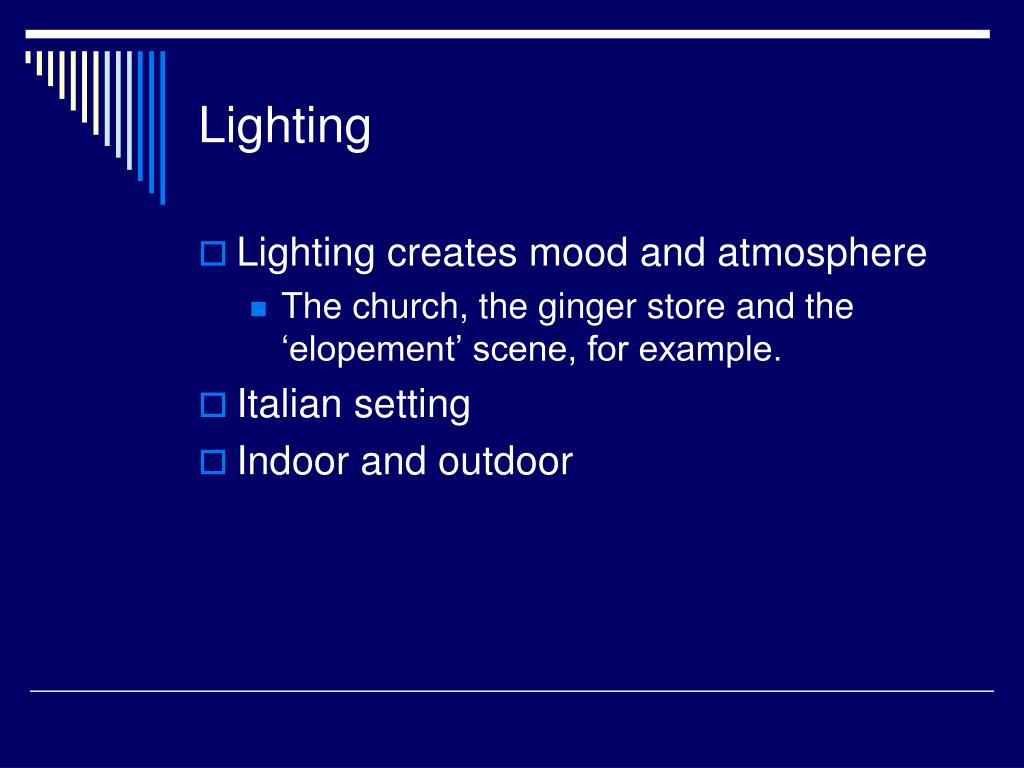 Lighting

Lighting creates mood and atmosphere

The church, the ginger store and the ‘elopement’ scene, for example.

Italian setting

Indoor and outdoor